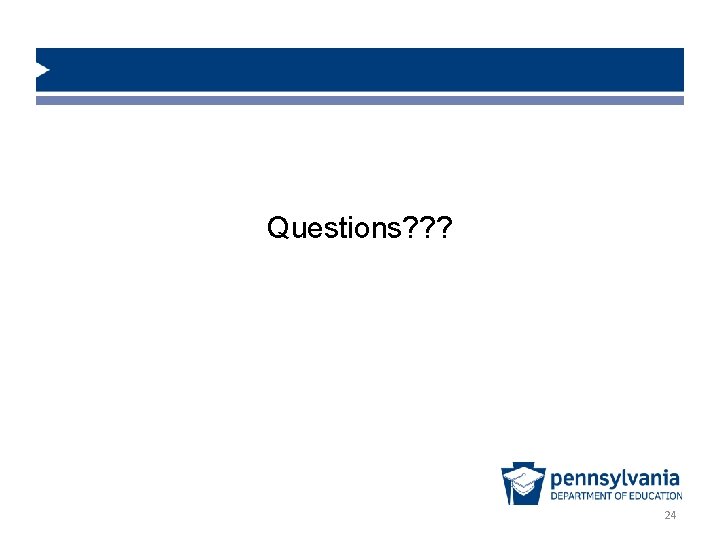 Questions???

pennsylvania
DEPARTMENT OF EDUCATION

24